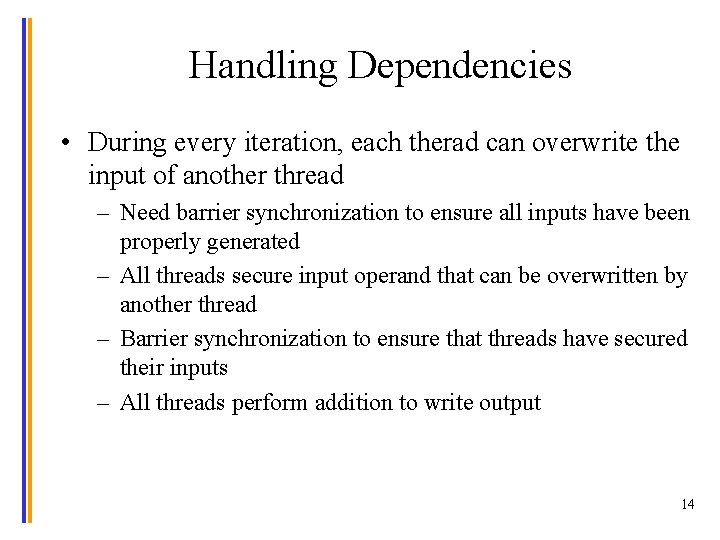 Handling Dependencies

• During every iteration, each therad can overwrite the input of another thread

– Need barrier synchronization to ensure all inputs have been properly generated

– All threads secure input operand that can be overwritten by another thread

– Barrier synchronization to ensure that threads have secured their inputs

– All threads perform addition to write output

14